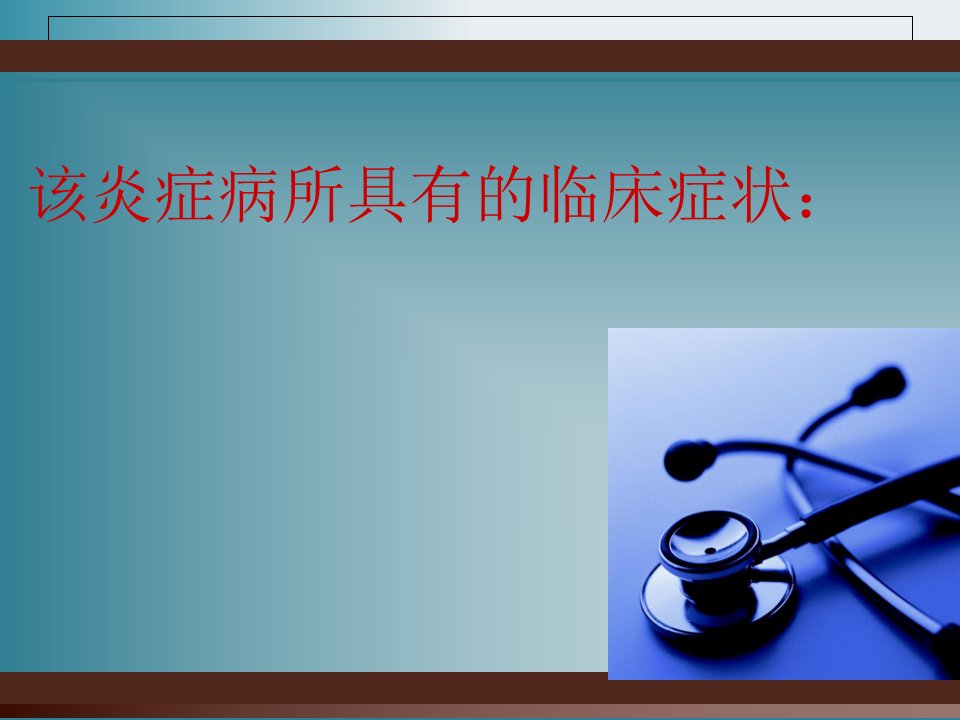 该炎症病所具有的临床症状：